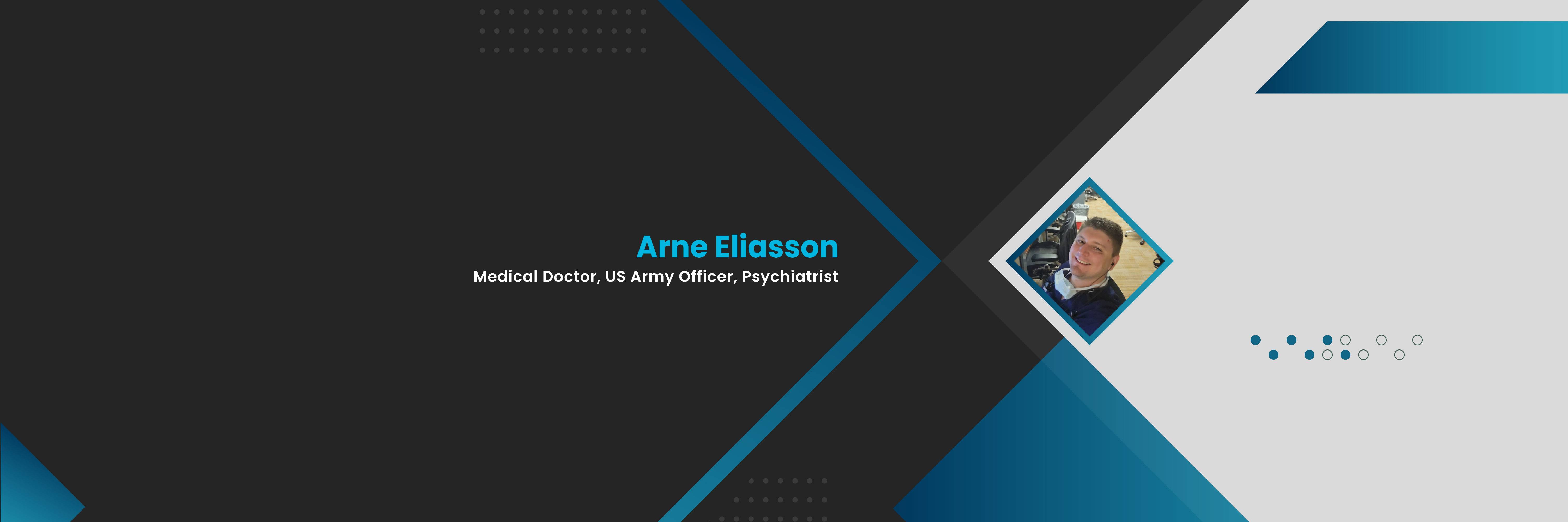 Arne Eliasson

Medical Doctor, US Army Officer, Psychiatrist